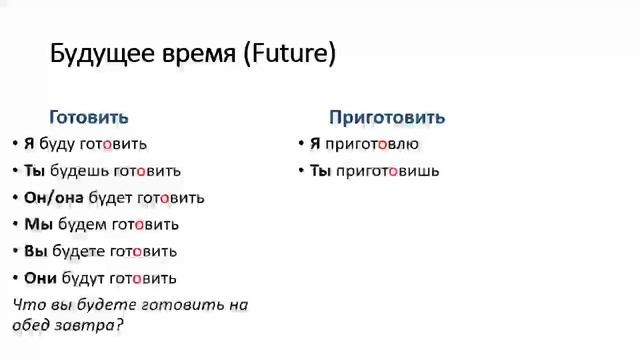 Будущее время (Future)

Готовить

• Я буду готовить
• Ты будешь готовить
• Он/она будет готовить
• Мы будем готовить
• Вы будете готовить
• Они будут готовить

Что вы будете готовить на обед завтра?

Приготовить

• Я приготовлю
• Ты приготовишь